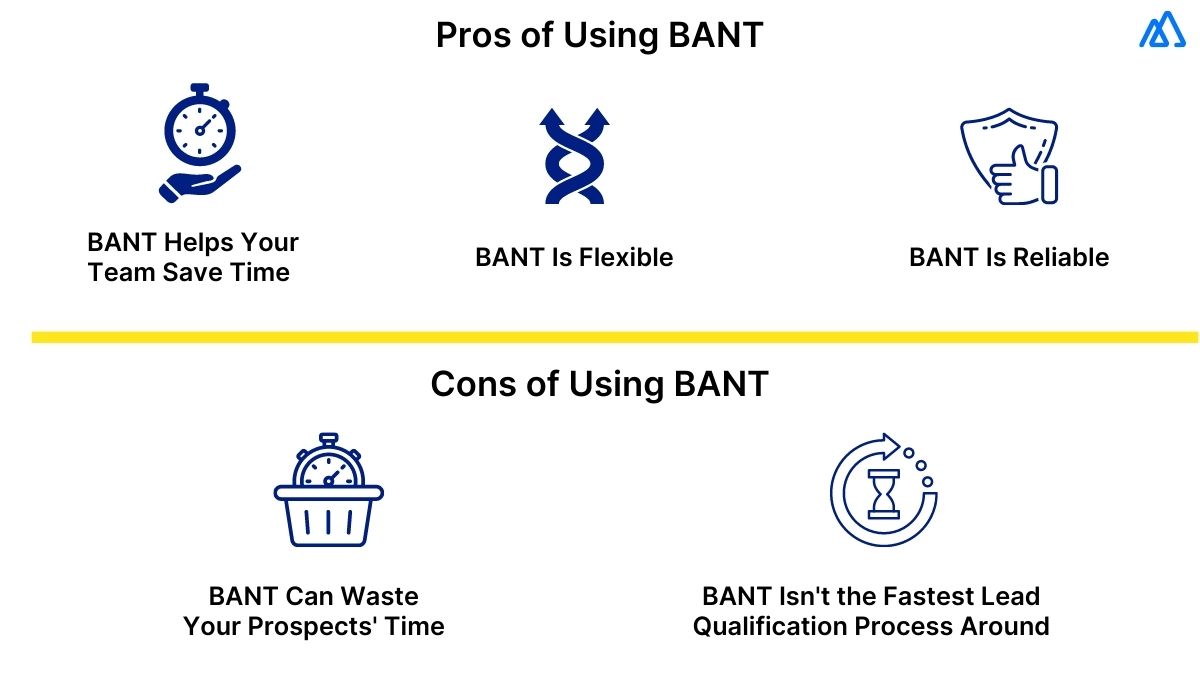 Pros of Using BANT

BANT Helps Your Team Save Time

BANT Is Flexible

BANT Is Reliable

Cons of Using BANT

BANT Can Waste Your Prospects' Time

BANT Isn't the Fastest Lead Qualification Process Around